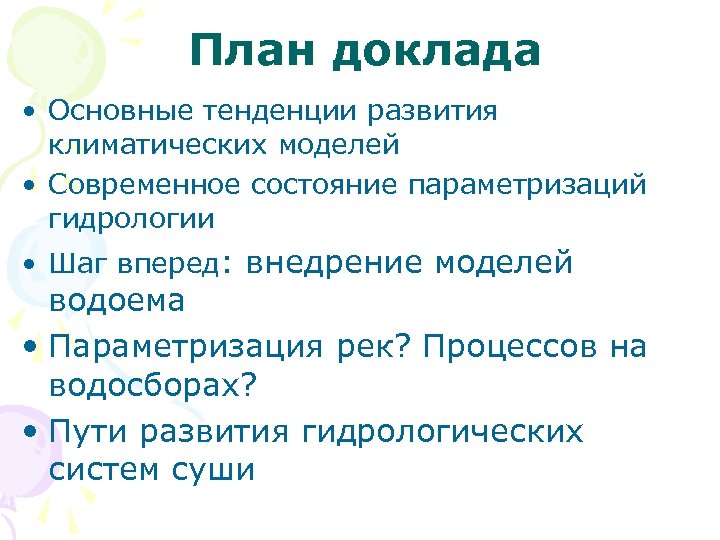 План доклада

• Основные тенденции развития климатических моделей
• Современное состояние параметризаций гидрологии
• Шаг вперед: внедрение моделей водоема
• Параметризация рек? Процессов на водосборах?
• Пути развития гидрологических систем суши